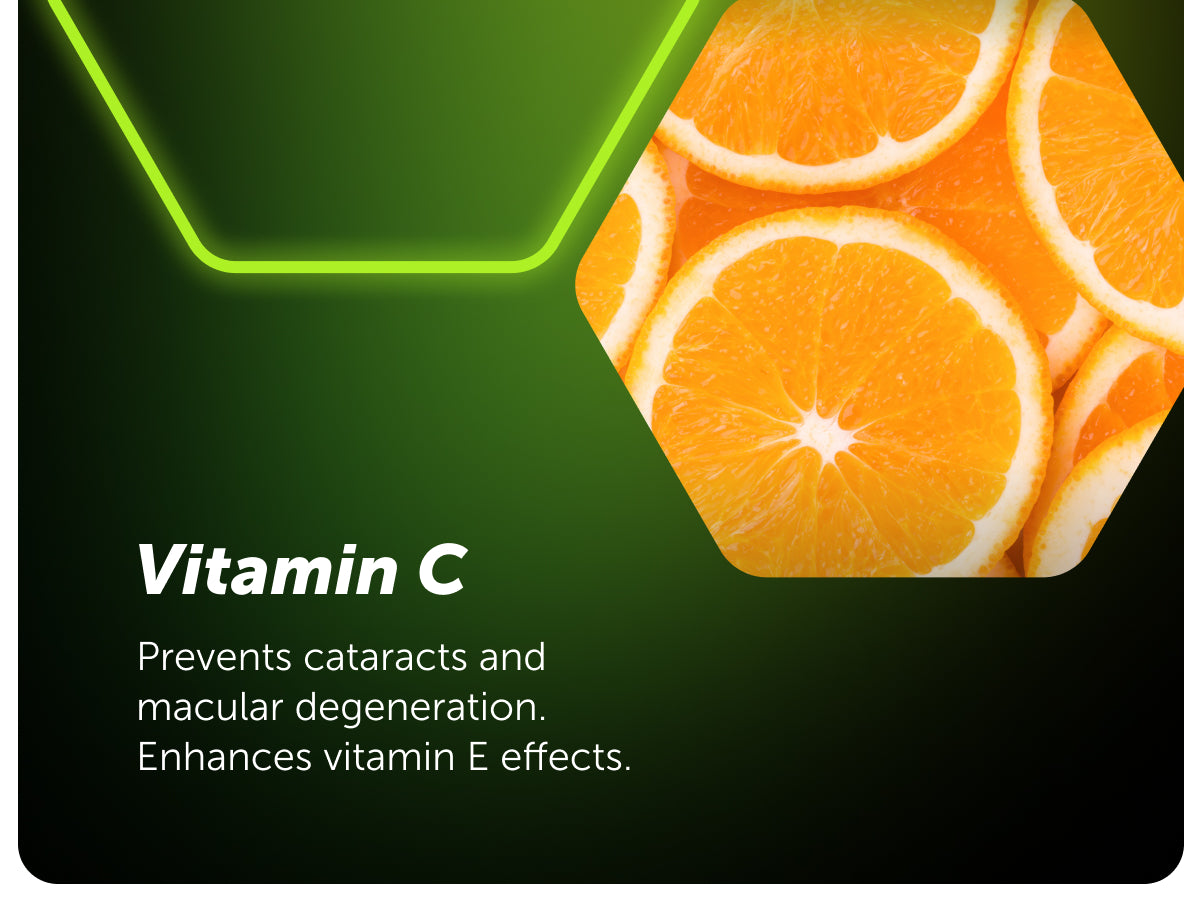 Vitamin C

Prevents cataracts and macular degeneration. Enhances vitamin E effects.